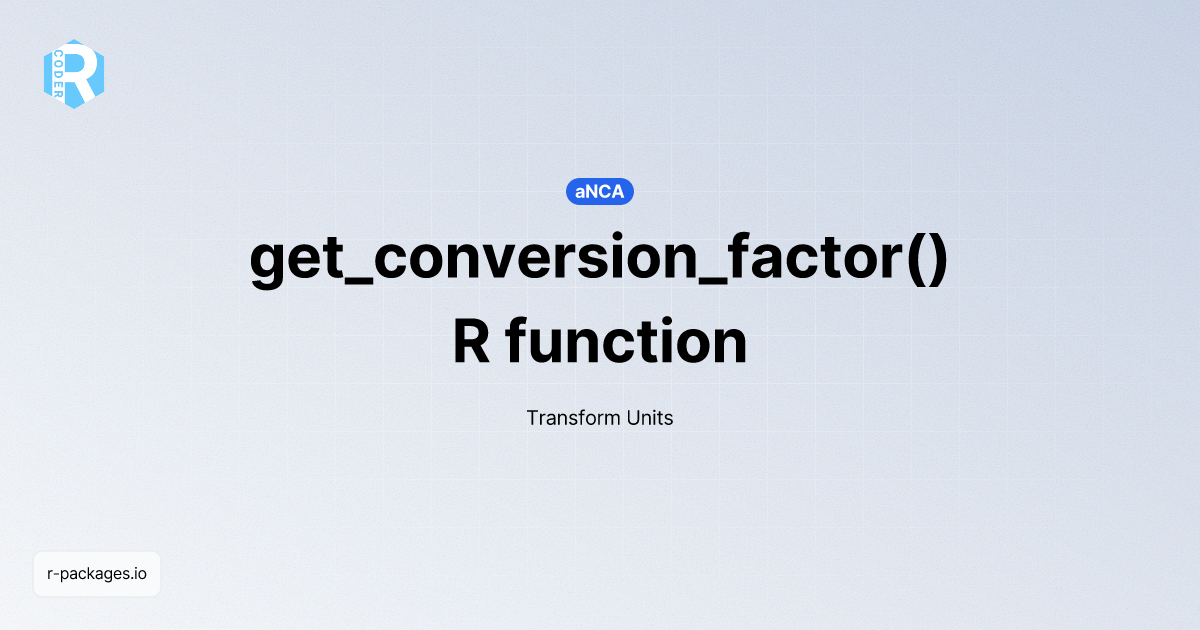 R CODER

aNCA

get_conversion_factor()
R function

Transform Units

r-packages.io